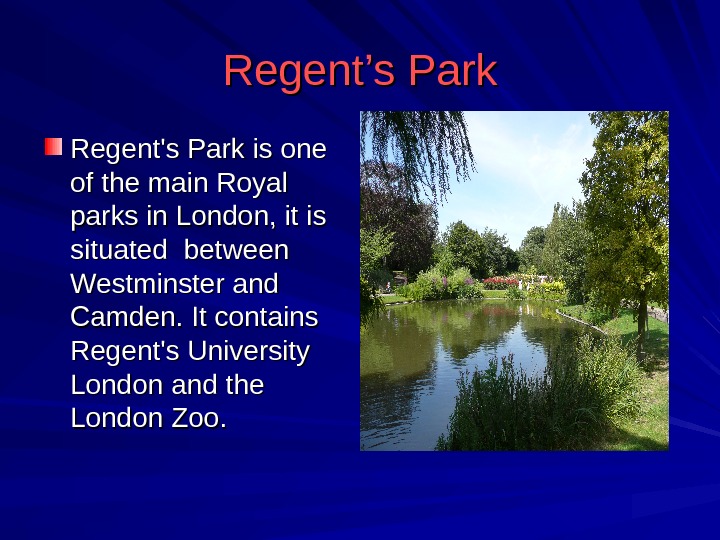 Regent’s Park

Regent's Park is one of the main Royal parks in London, it is situated  between Westminster and Camden. It contains Regent's University London and the London Zoo.